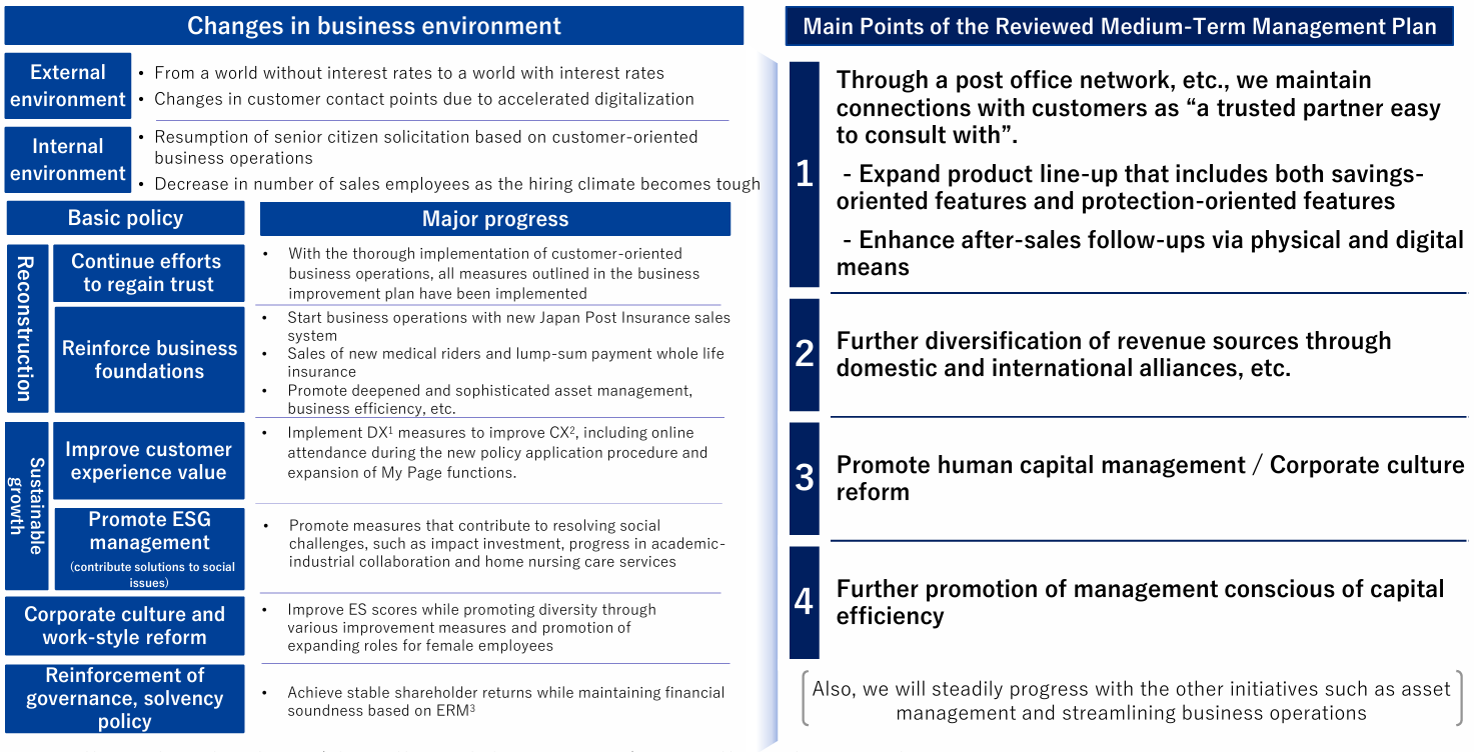 Changes in business environment

External environment
• From a world without interest rates to a world with interest rates
• Changes in customer contact points due to accelerated digitalization

Internal environment
• Resumption of senior citizen solicitation based on customer-oriented business operations
• Decrease in number of sales employees as the hiring climate becomes tough

Basic policy

Major progress

Reconstruction

Continue efforts to regain trust
• With the thorough implementation of customer-oriented business operations, all measures outlined in the business improvement plan have been implemented

Reinforce business foundations
• Start business operations with new Japan Post Insurance sales system
• Sales of new medical riders and lump-sum payment whole life insurance
• Promote deepened and sophisticated asset management, business efficiency, etc.

Sustainable growth

Improve customer experience value
• Implement DX$^1$ measures to improve CX$^2$, including online attendance during the new policy application procedure and expansion of My Page functions.

Promote ESG management (contribute solutions to social issues)
• Promote measures that contribute to resolving social challenges, such as impact investment, progress in academic-industrial collaboration and home nursing care services

Corporate culture and work-style reform
• Improve ES scores while promoting diversity through various improvement measures and promotion of expanding roles for female employees

Reinforcement of governance, solvency policy
• Achieve stable shareholder returns while maintaining financial soundness based on ERM$^3$

Main Points of the Reviewed Medium-Term Management Plan

1
Through a post office network, etc., we maintain connections with customers as “a trusted partner easy to consult with”.
- Expand product line-up that includes both savings-oriented features and protection-oriented features
- Enhance after-sales follow-ups via physical and digital means

2
Further diversification of revenue sources through domestic and international alliances, etc.

3
Promote human capital management / Corporate culture reform

4
Further promotion of management conscious of capital efficiency

Also, we will steadily progress with the other initiatives such as asset management and streamlining business operations